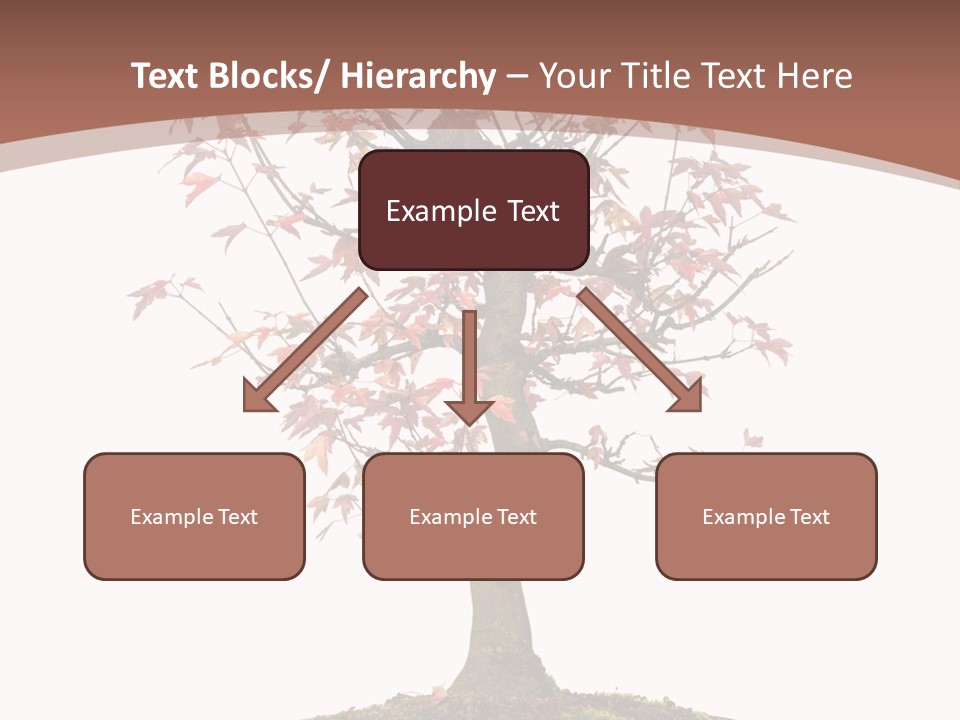 Text Blocks/ Hierarchy – Your Title Text Here

Example Text

Example Text

Example Text

Example Text